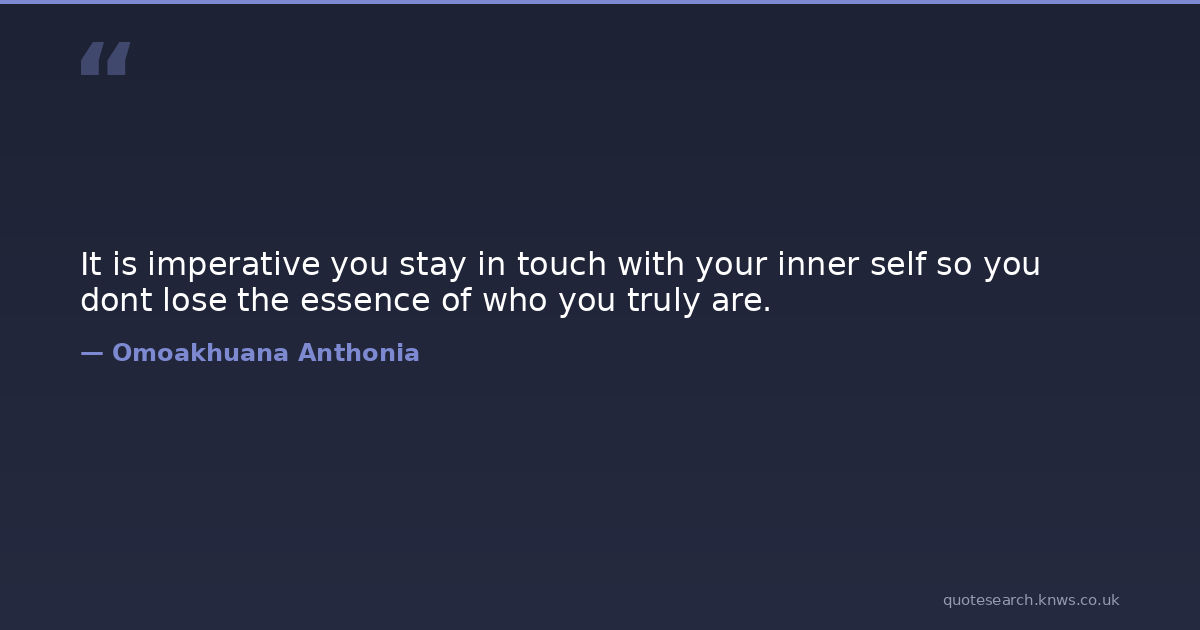 “

It is imperative you stay in touch with your inner self so you dont lose the essence of who you truly are.

— Omoakhuana Anthonia

quotesearch.knws.co.uk